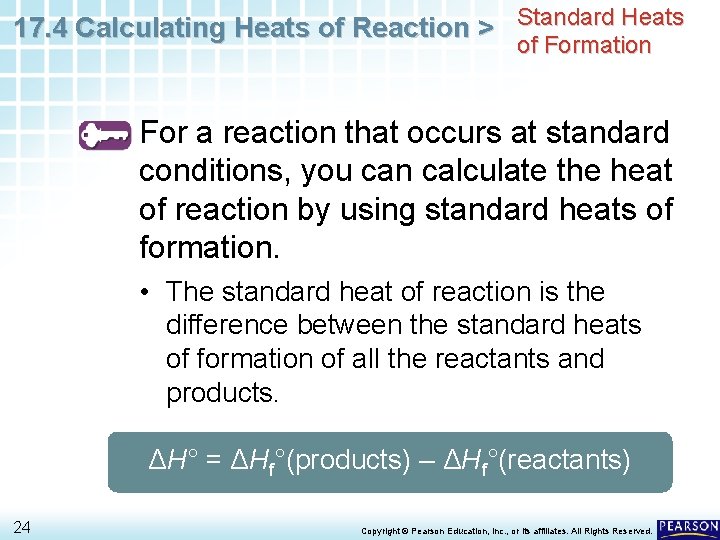 17.4 Calculating Heats of Reaction >

Standard Heats of Formation

For a reaction that occurs at standard conditions, you can calculate the heat of reaction by using standard heats of formation.

• The standard heat of reaction is the difference between the standard heats of formation of all the reactants and products.

$\Delta H^\circ = \Delta H_f^\circ(\text{products}) - \Delta H_f^\circ(\text{reactants})$

24

Copyright © Pearson Education, Inc., or its affiliates. All Rights Reserved.

PEARSON